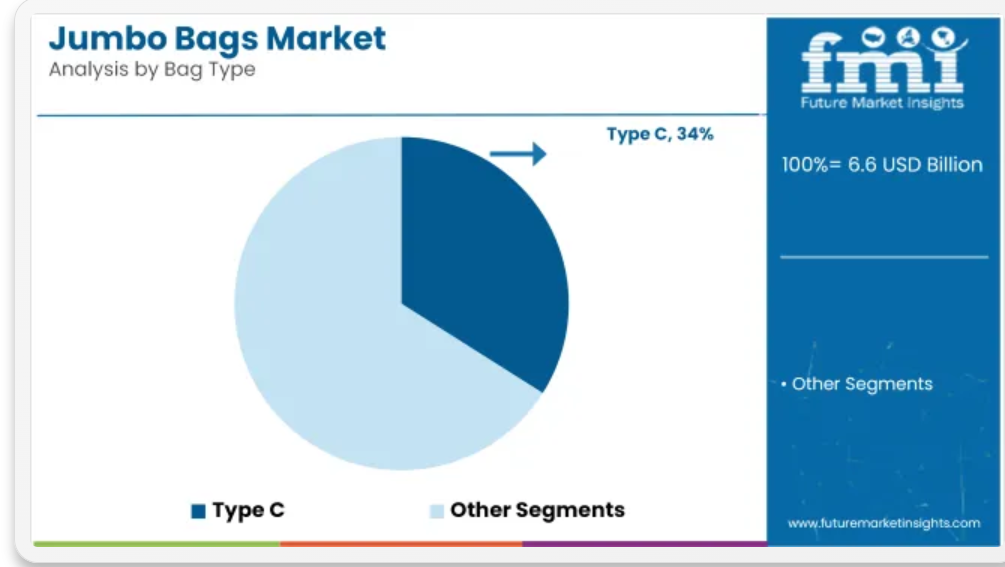 Jumbo Bags Market
Analysis by Bag Type

Type C, 34%

Type C
Other Segments

fmi
Future Market Insights

100%= 6.6 USD Billion

• Other Segments

www.futuremarketinsights.com